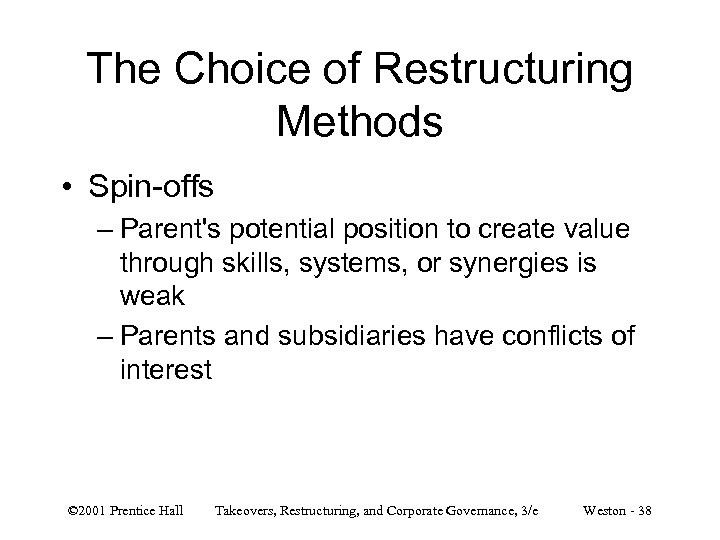 The Choice of Restructuring Methods

• Spin-offs

– Parent's potential position to create value through skills, systems, or synergies is weak

– Parents and subsidiaries have conflicts of interest

©2001 Prentice Hall Takeovers, Restructuring, and Corporate Governance, 3/e Weston - 38